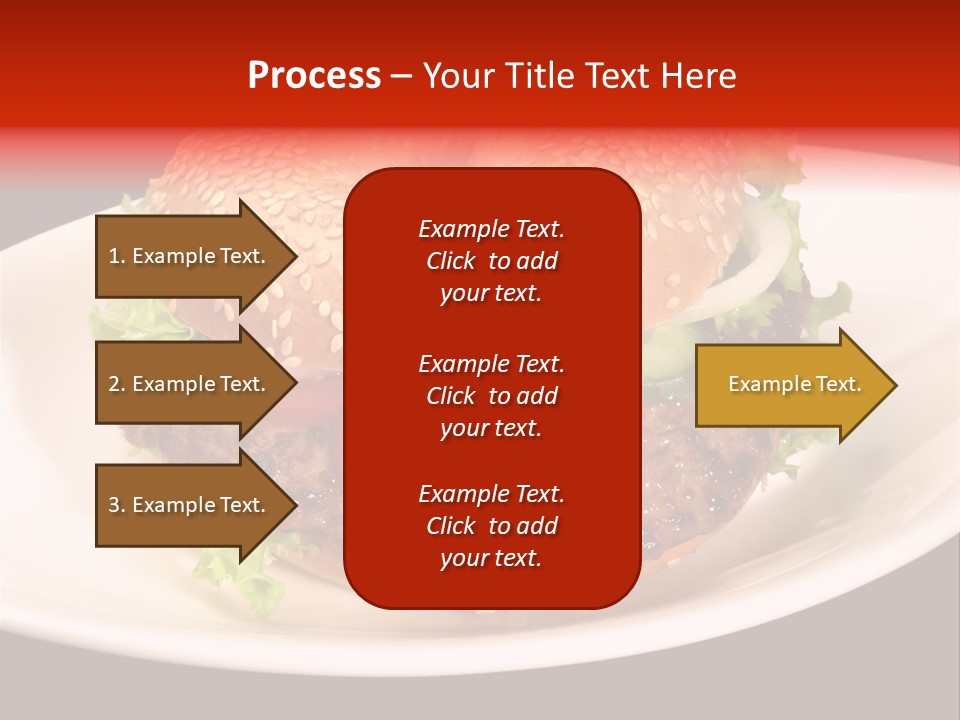 Process – Your Title Text Here

1. Example Text.

2. Example Text.

3. Example Text.

Example Text. Click to add your text.

Example Text. Click to add your text.

Example Text. Click to add your text.

Example Text.